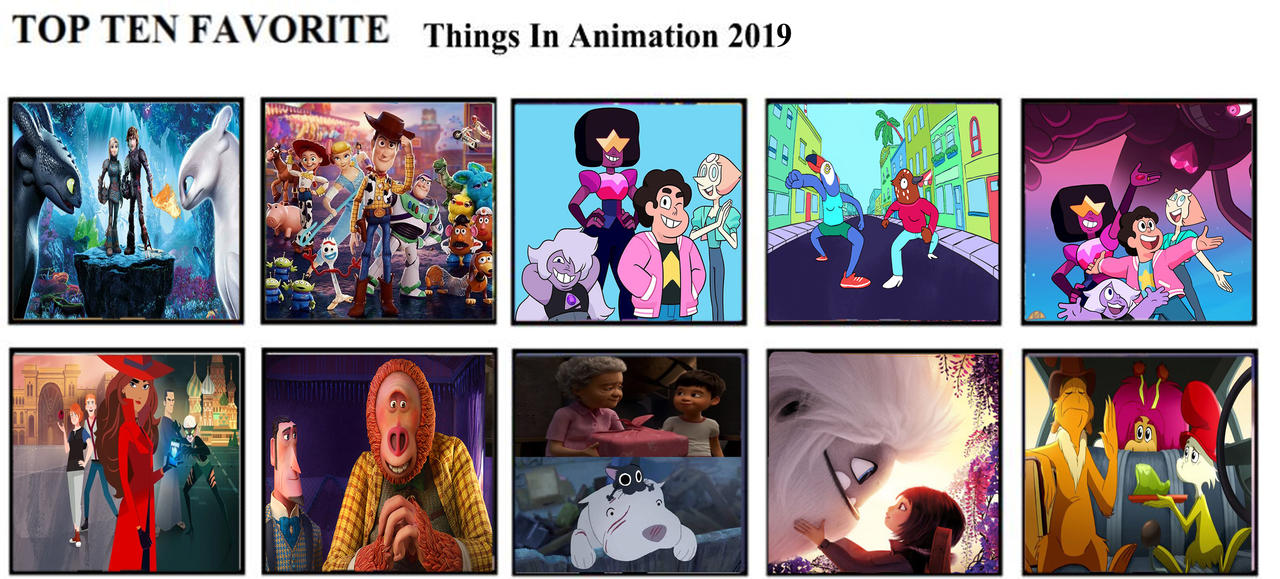 TOP TEN FAVORITE Things In Animation 2019